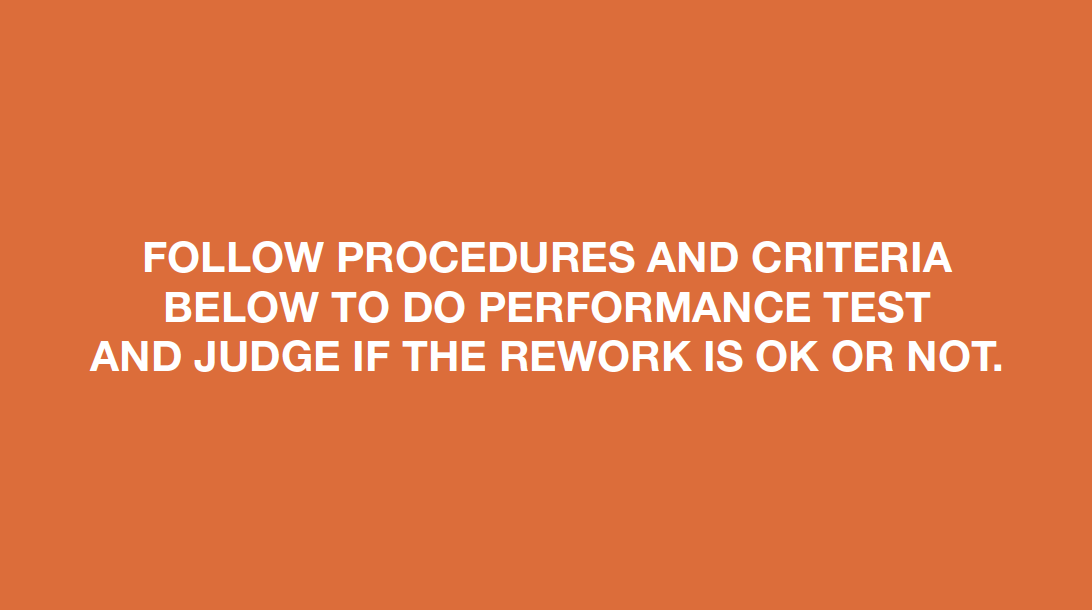 FOLLOW PROCEDURES AND CRITERIA BELOW TO DO PERFORMANCE TEST AND JUDGE IF THE REWORK IS OK OR NOT.